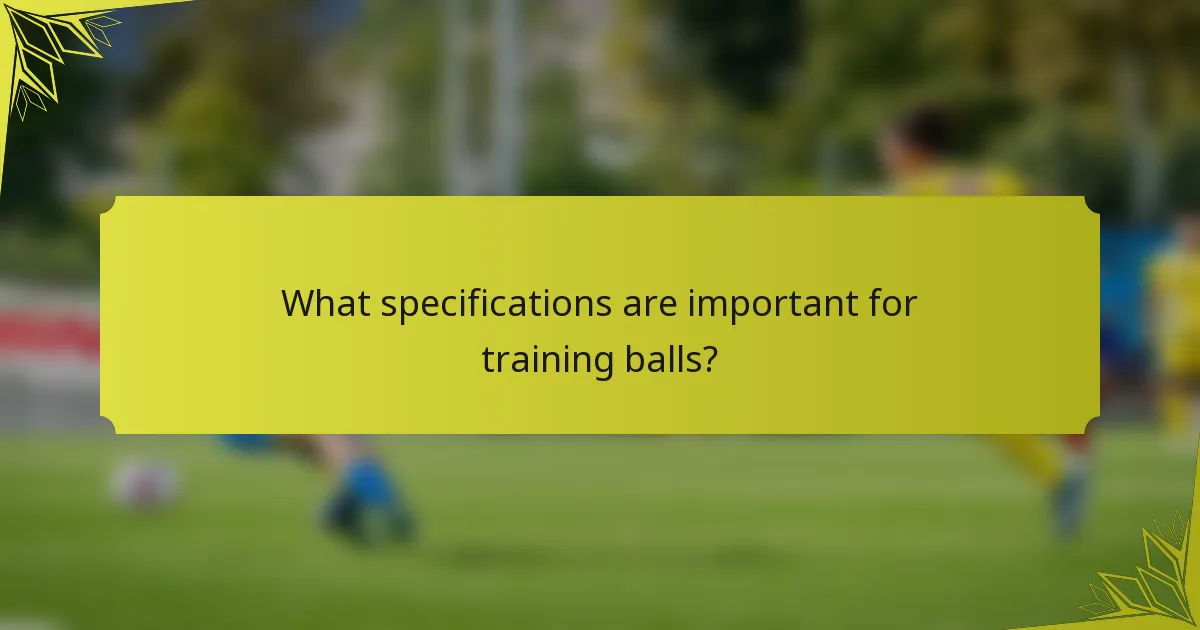 What specifications are important for training balls?